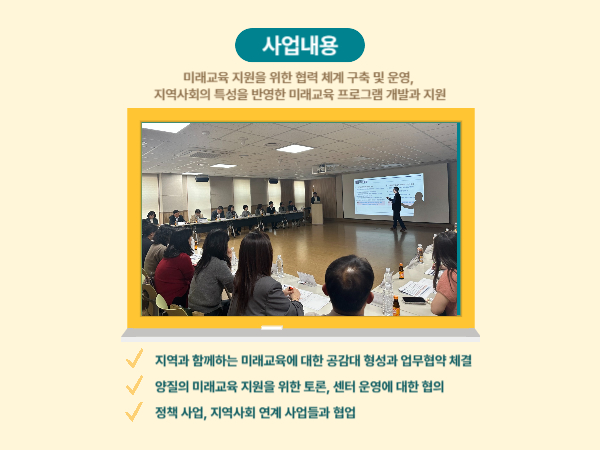 사업내용

미래교육 지원을 위한 협력 체계 구축 및 운영,
지역사회의 특성을 반영한 미래교육 프로그램 개발과 지원

지역과 함께하는 미래교육에 대한 공감대 형성과 업무협약 체결

양질의 미래교육 지원을 위한 토론, 센터 운영에 대한 협의

정책 사업, 지역사회 연계 사업들과 협업